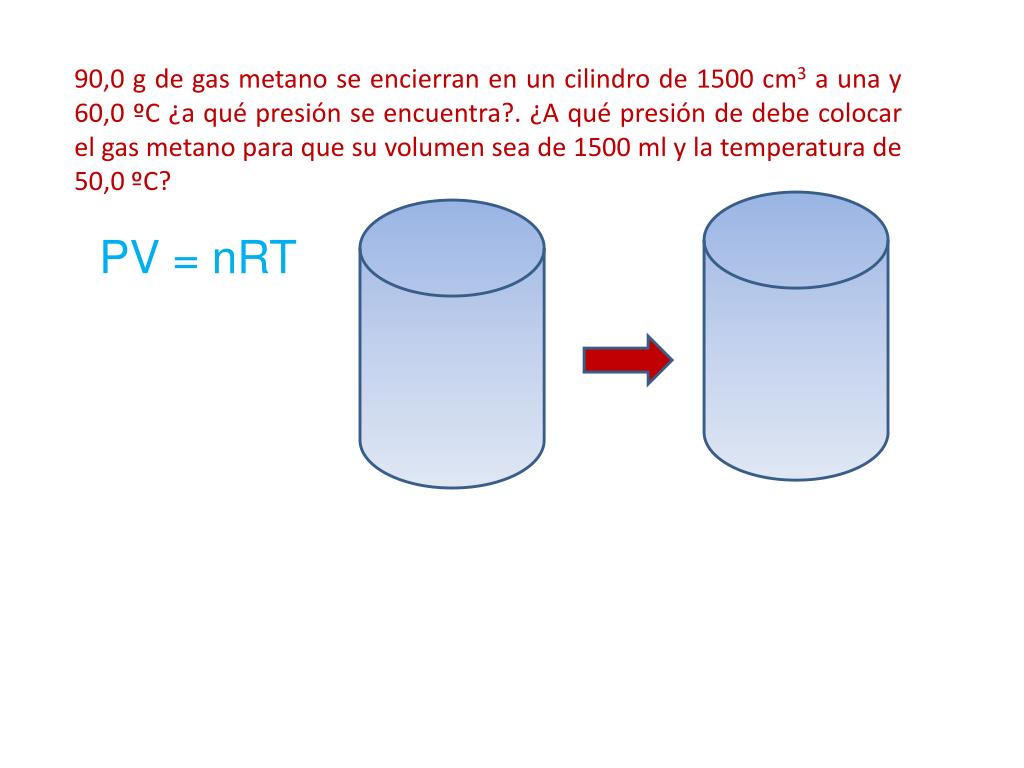 90,0 g de gas metano se encierran en un cilindro de 1500 $cm^3$ a una y 60,0 ºC ¿a qué presión se encuentra?. ¿A qué presión de debe colocar el gas metano para que su volumen sea de 1500 ml y la temperatura de 50,0 ºC?

PV = nRT